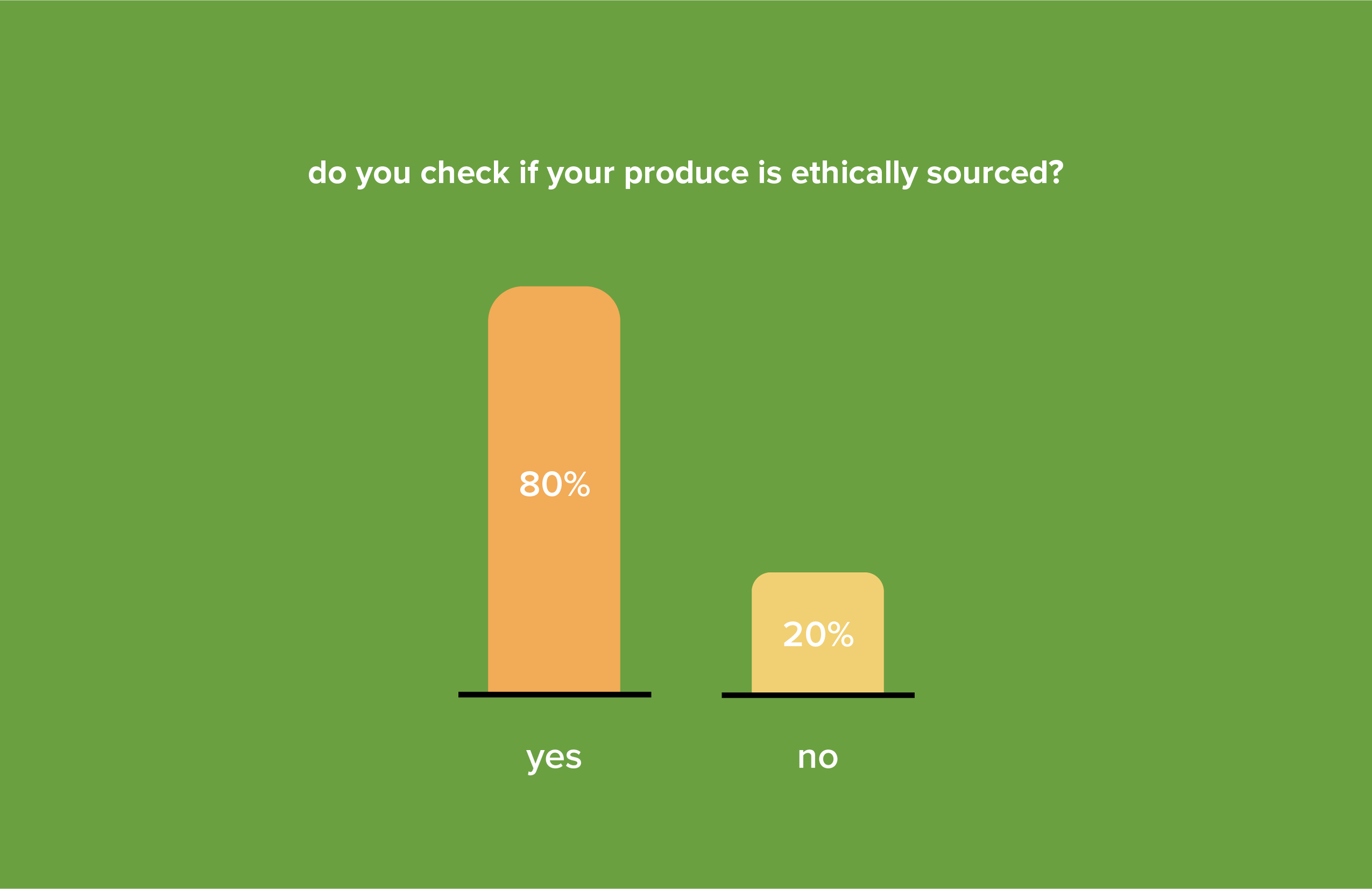 do you check if your produce is ethically sourced?

80%

20%

yes

no